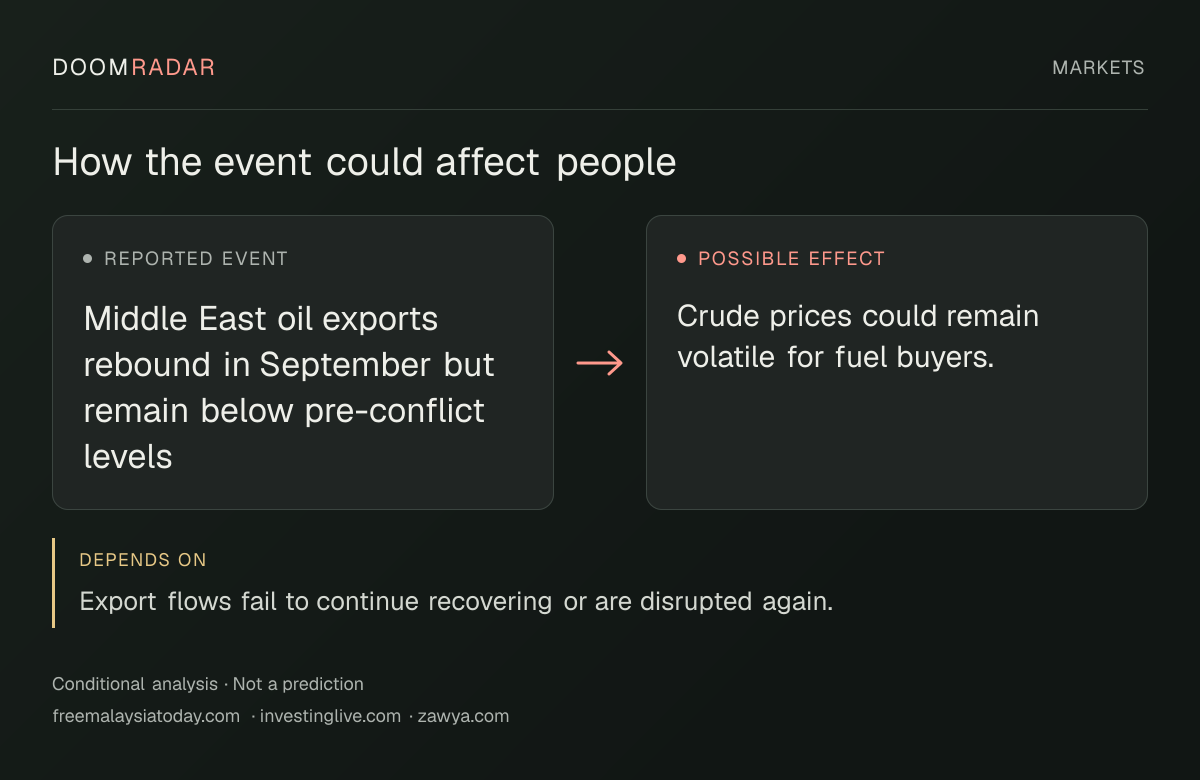 DOOMRADAR

MARKETS

How the event could affect people

• REPORTED EVENT

Middle East oil exports rebound in September but remain below pre-conflict levels

→

• POSSIBLE EFFECT

Crude prices could remain volatile for fuel buyers.

DEPENDS ON

Export flows fail to continue recovering or are disrupted again.

Conditional analysis · Not a prediction

freemalaysiatoday.com · investinglive.com · zawya.com